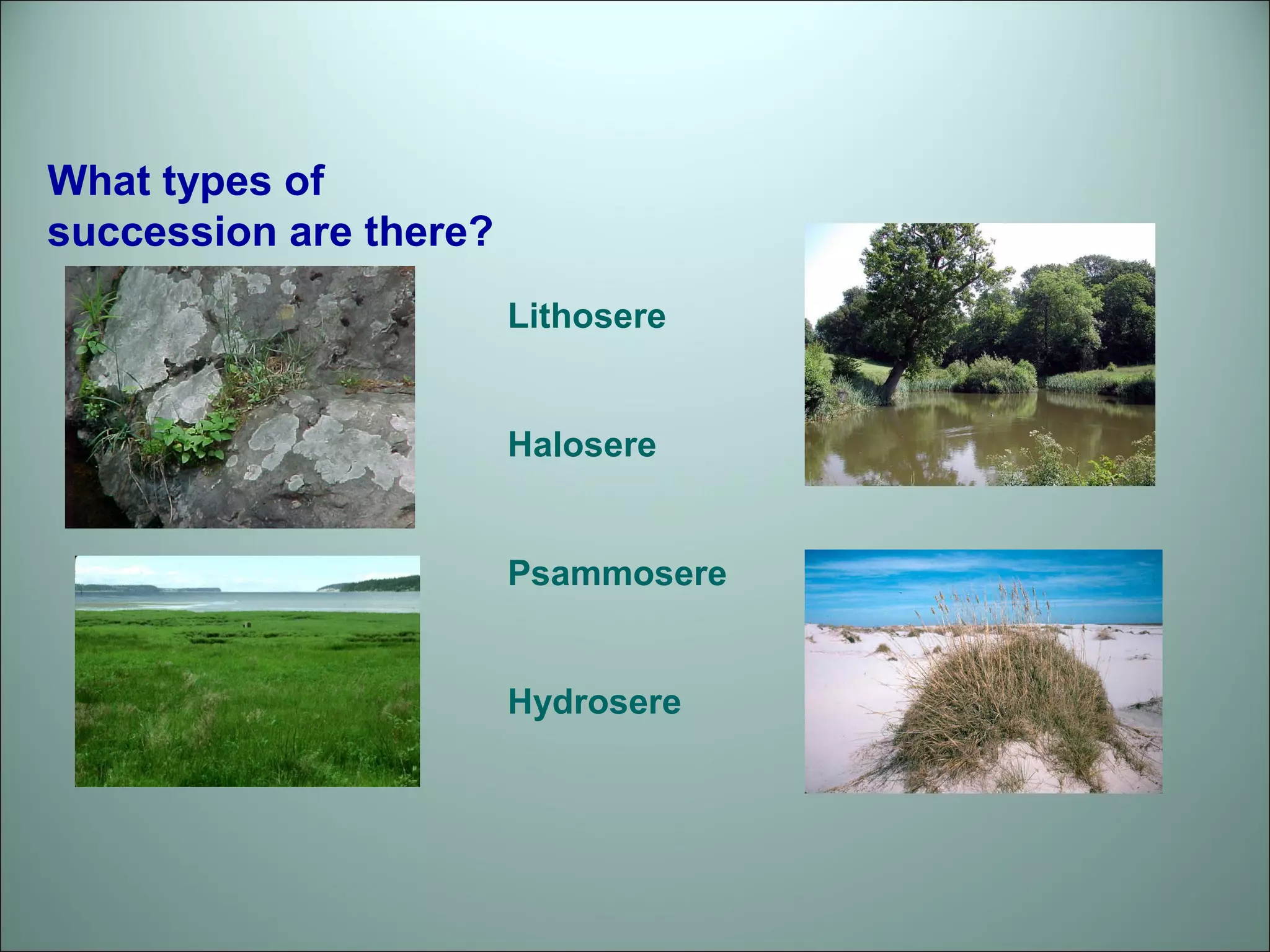 What types of succession are there?

Lithosere

Halosere

Psammosere

Hydrosere